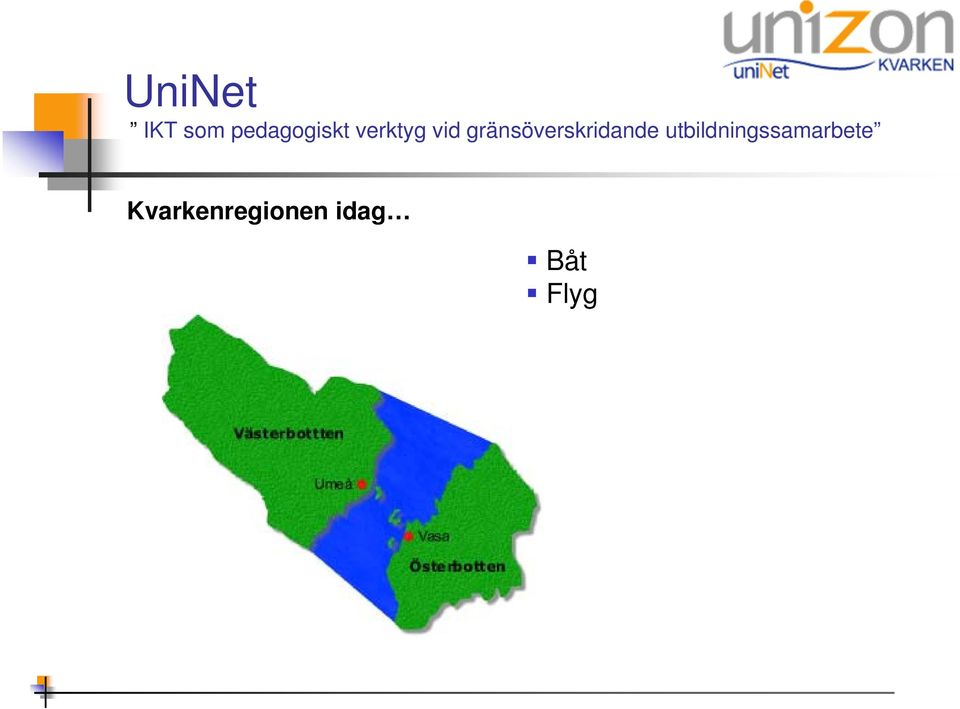 unizon
uniNet KVARKEN

UniNet
” IKT som pedagogiskt verktyg vid gränsöverskridande utbildningssamarbete”

Kvarkenregionen idag…

Båt
Flyg

Västerbottten
Umeå
Vasa
Österbotten